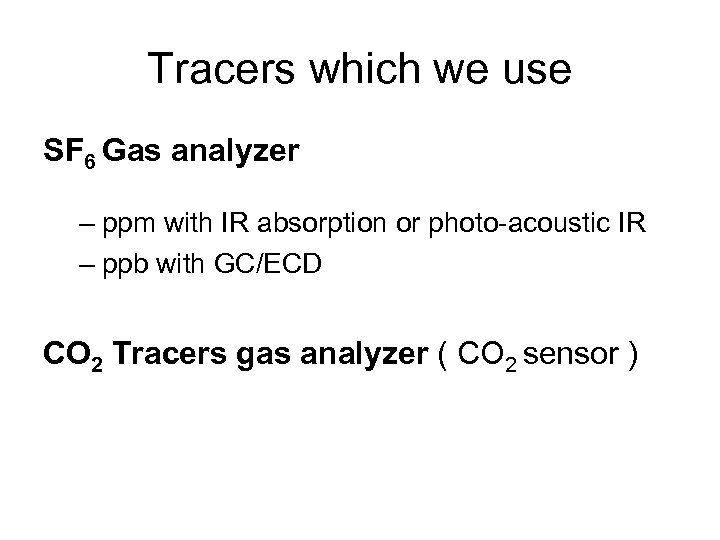 Tracers which we use

$SF_6$ Gas analyzer

– ppm with IR absorption or photo-acoustic IR
– ppb with GC/ECD

$CO_2$ Tracers gas analyzer ( $CO_2$ sensor )